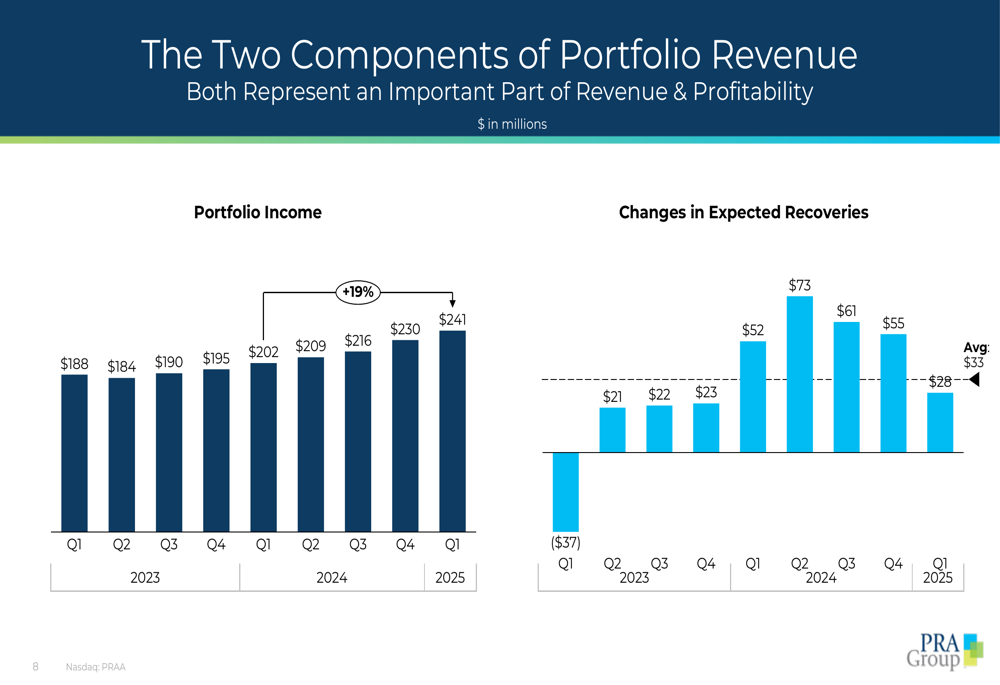 The Two Components of Portfolio Revenue
Both Represent an Important Part of Revenue & Profitability
$ in millions

Portfolio Income

+19%

$188 $184 $190 $195 $202 $209 $216 $230 $241

Q1 Q2 Q3 Q4 Q1 Q2 Q3 Q4 Q1
2023 2024 2025

Changes in Expected Recoveries

($37) $21 $22 $23 $52 $73 $61 $55 $28

Avg: $33

Q1 Q2 Q3 Q4 Q1 Q2 Q3 Q4 Q1
2023 2024 2025

8 Nasdaq: PRAA

PRA Group